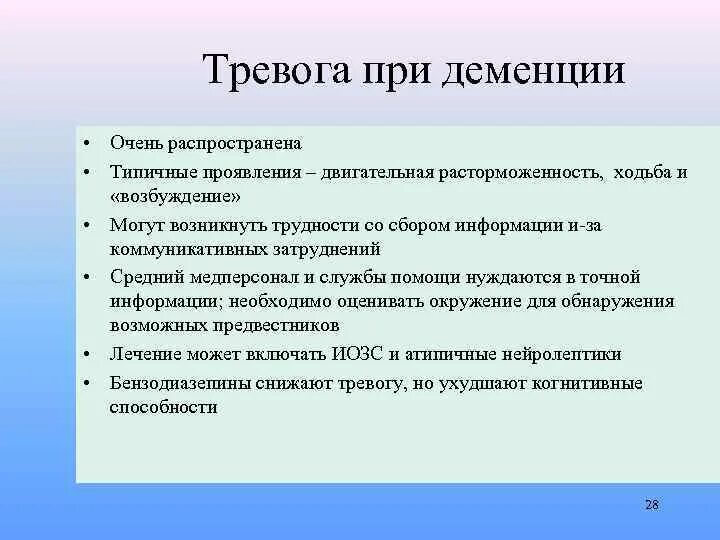 Тревога при деменции

• Очень распространена
• Типичные проявления – двигательная расторможенность, ходьба и «возбуждение»
• Могут возникнуть трудности со сбором информации и-за коммуникативных затруднений
• Средний медперсонал и службы помощи нуждаются в точной информации; необходимо оценивать окружение для обнаружения возможных предвестников
• Лечение может включать ИОЗС и атипичные нейролептики
• Бензодиазепины снижают тревогу, но ухудшают когнитивные способности

28